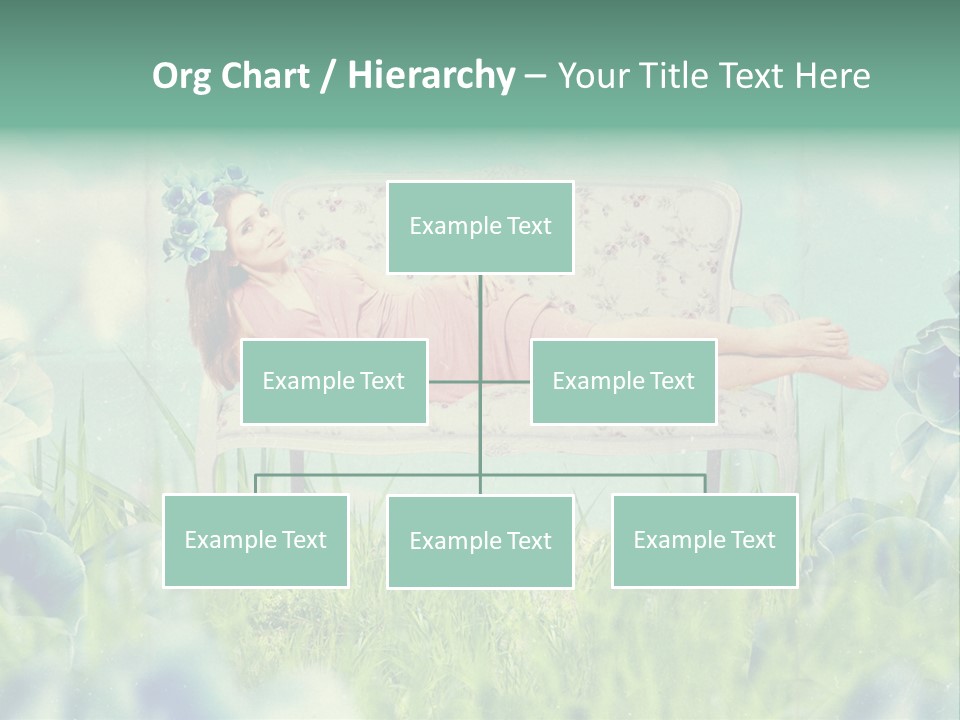 Org Chart / Hierarchy – Your Title Text Here

Example Text

Example Text

Example Text

Example Text

Example Text

Example Text